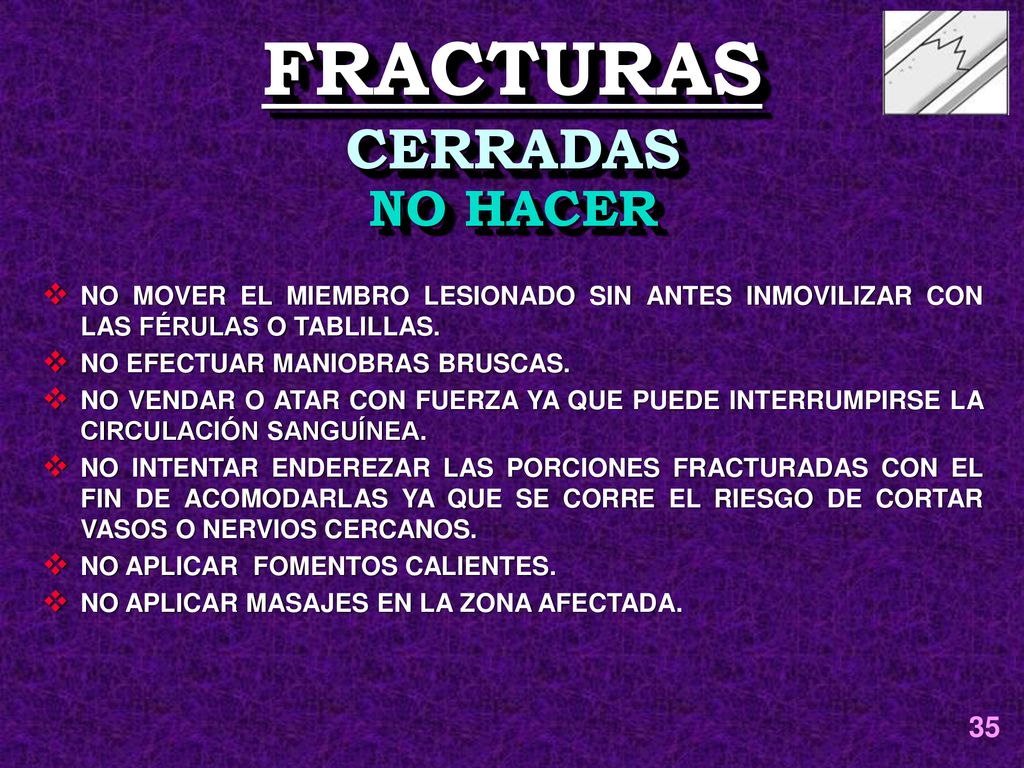 FRACTURAS
CERRADAS
NO HACER

❖ NO MOVER EL MIEMBRO LESIONADO SIN ANTES INMOVILIZAR CON LAS FÉRULAS O TABLILLAS.
❖ NO EFECTUAR MANIOBRAS BRUSCAS.
❖ NO VENDAR O ATAR CON FUERZA YA QUE PUEDE INTERRUMPIRSE LA CIRCULACIÓN SANGUÍNEA.
❖ NO INTENTAR ENDEREZAR LAS PORCIONES FRACTURADAS CON EL FIN DE ACOMODARLAS YA QUE SE CORRE EL RIESGO DE CORTAR VASOS O NERVIOS CERCANOS.
❖ NO APLICAR FOMENTOS CALIENTES.
❖ NO APLICAR MASAJES EN LA ZONA AFECTADA.

35